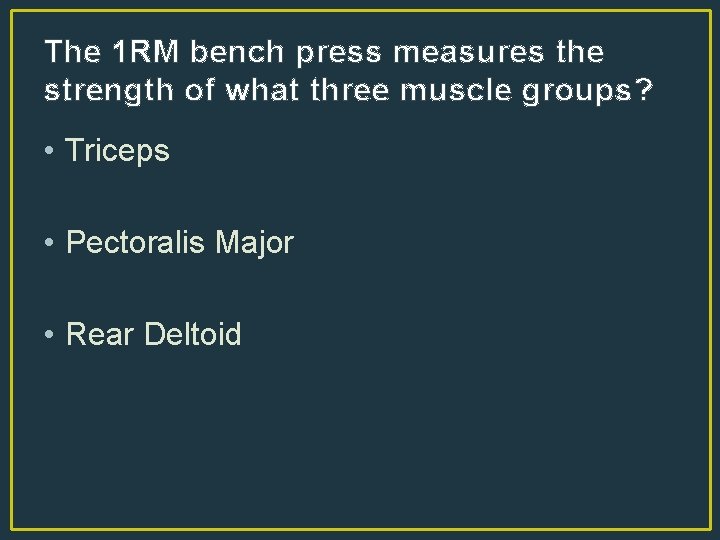 The 1RM bench press measures the strength of what three muscle groups?

• Triceps

• Pectoralis Major

• Rear Deltoid